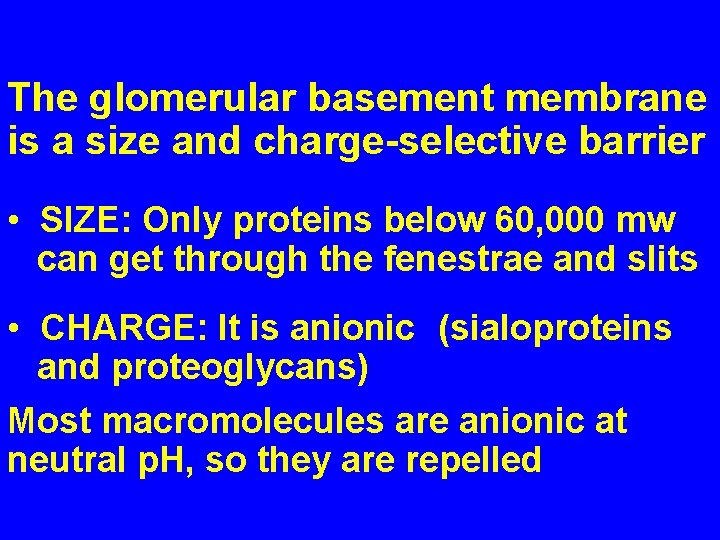 The glomerular basement membrane is a size and charge-selective barrier

• SIZE: Only proteins below 60,000 mw can get through the fenestrae and slits

• CHARGE: It is anionic (sialoproteins and proteoglycans)

Most macromolecules are anionic at neutral pH, so they are repelled